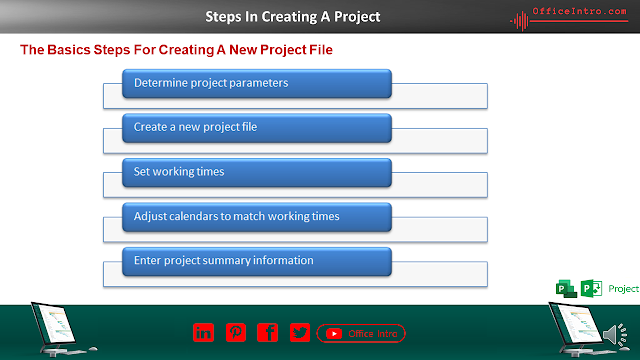 Steps In Creating A Project

OfficeIntro.com

The Basics Steps For Creating A New Project File

Determine project parameters

Create a new project file

Set working times

Adjust calendars to match working times

Enter project summary information

Project

Office Intro